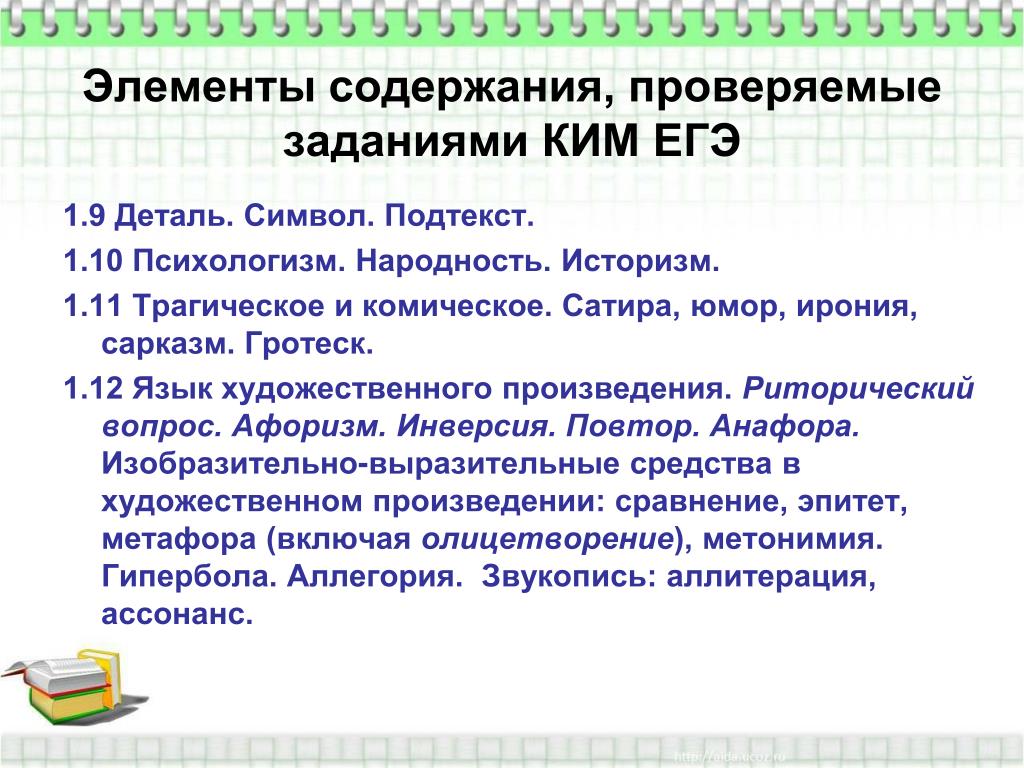 Элементы содержания, проверяемые заданиями КИМ ЕГЭ

1.9 Деталь. Символ. Подтекст.

1.10 Психологизм. Народность. Историзм.

1.11 Трагическое и комическое. Сатира, юмор, ирония, сарказм. Гротеск.

1.12 Язык художественного произведения. Риторический вопрос. Афоризм. Инверсия. Повтор. Анафора. Изобразительно-выразительные средства в художественном произведении: сравнение, эпитет, метафора (включая олицетворение), метонимия. Гипербола. Аллегория. Звукопись: аллитерация, ассонанс.

http://aida.ucoz.ru